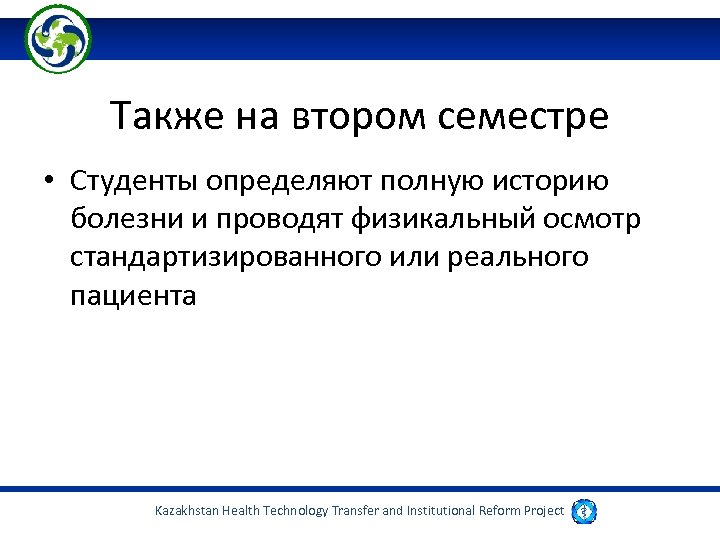 Также на втором семестре

• Студенты определяют полную историю болезни и проводят физикальный осмотр стандартизированного или реального пациента

Kazakhstan Health Technology Transfer and Institutional Reform Project